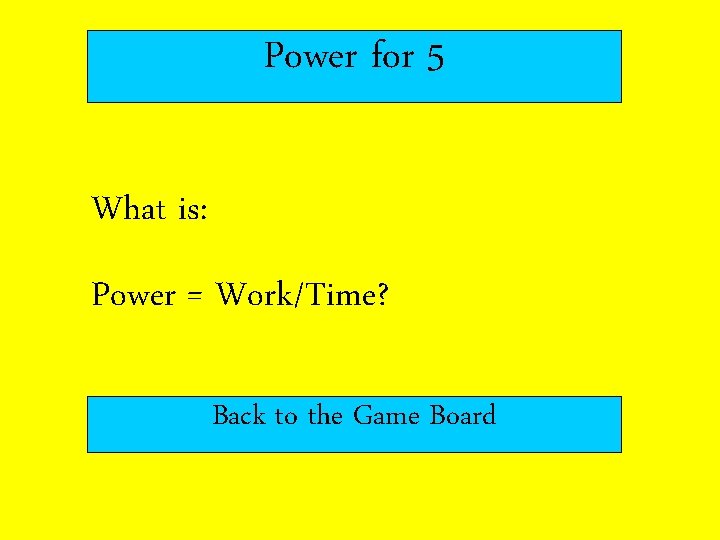 Power for 5

What is:

Power = Work/Time?

Back to the Game Board